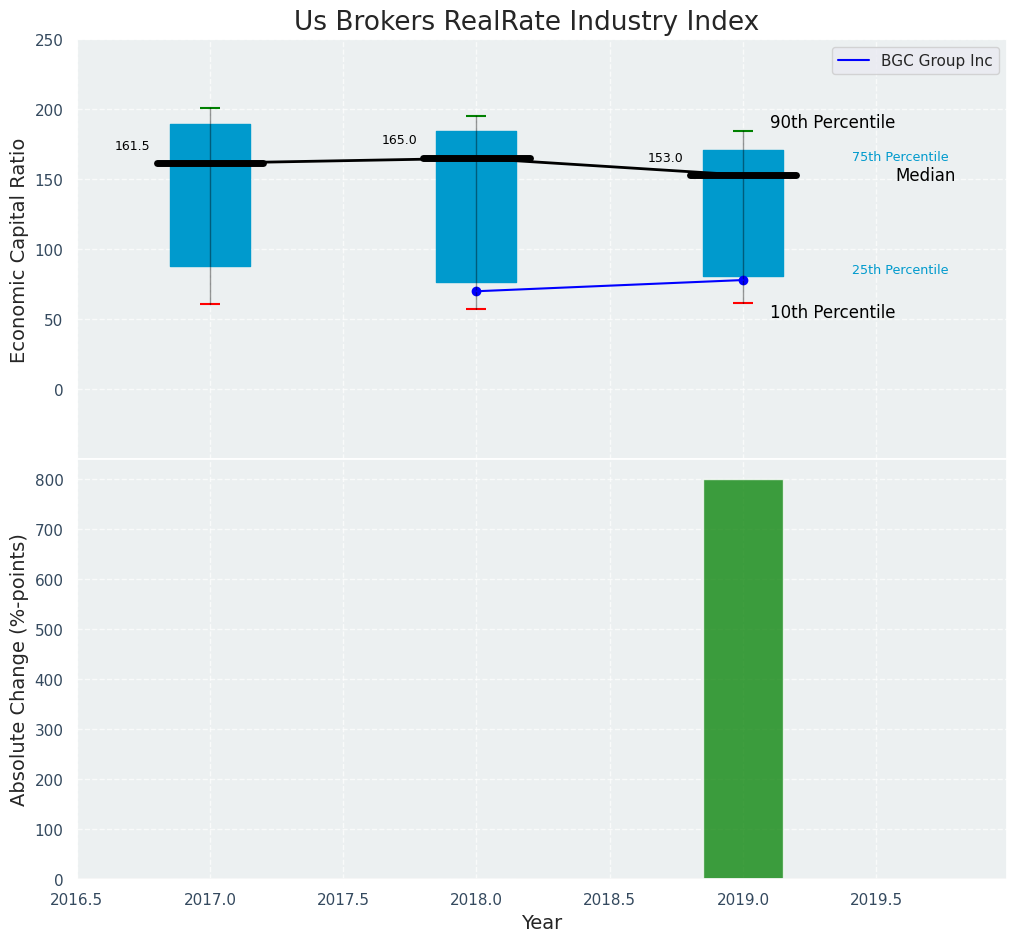 Us Brokers RealRate Industry Index

BGC Group Inc

Economic Capital Ratio

250
200
150
100
50
0

161.5
165.0
153.0

90th Percentile
75th Percentile
Median
25th Percentile
10th Percentile

Absolute Change (%-points)

800
700
600
500
400
300
200
100
0

2016.5 2017.0 2017.5 2018.0 2018.5 2019.0 2019.5

Year